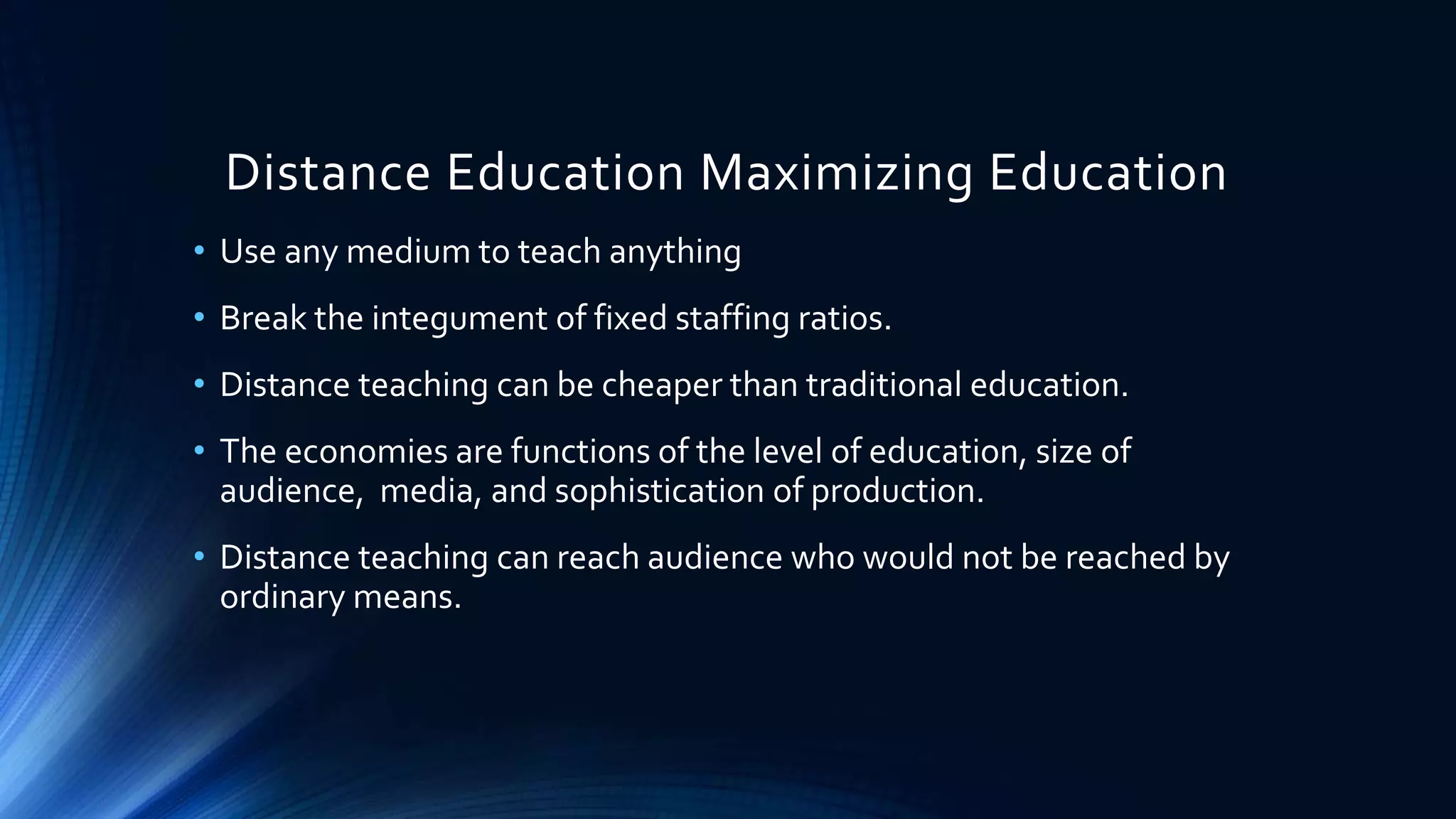 Distance Education Maximizing Education

• Use any medium to teach anything

• Break the integument of fixed staffing ratios.

• Distance teaching can be cheaper than traditional education.

• The economies are functions of the level of education, size of audience, media, and sophistication of production.

• Distance teaching can reach audience who would not be reached by ordinary means.